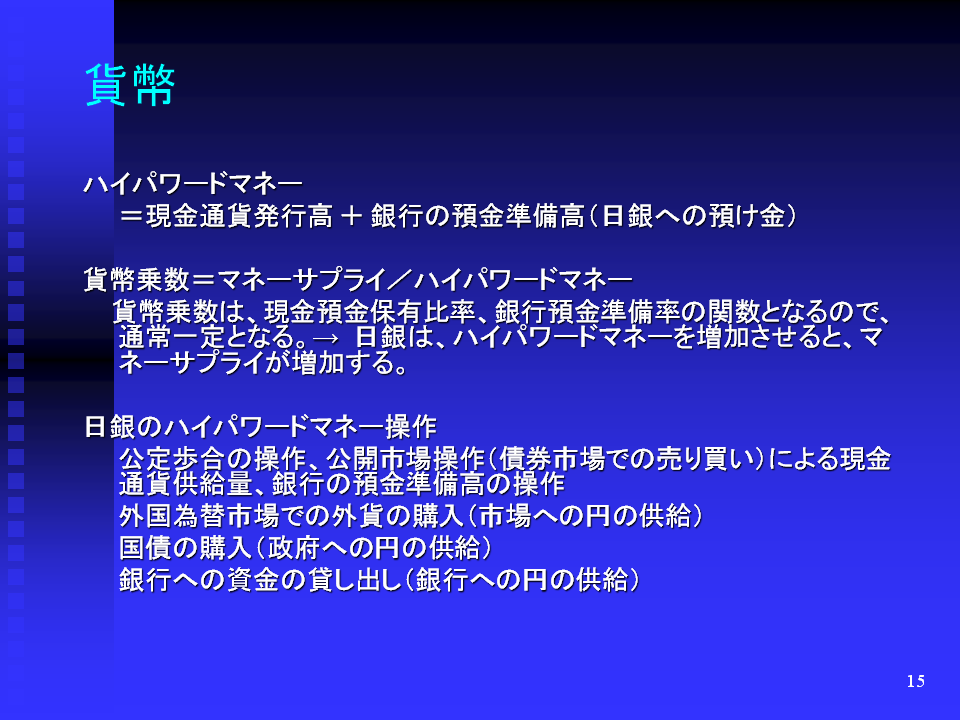 貨幣

ハイパワードマネー
＝現金通貨発行高 ＋ 銀行の預金準備高（日銀への預け金）

貨幣乗数＝マネーサプライ／ハイパワードマネー
貨幣乗数は、現金預金保有比率、銀行預金準備率の関数となるので、通常一定となる。→ 日銀は、ハイパワードマネーを増加させると、マネーサプライが増加する。

日銀のハイパワードマネー操作
公定歩合の操作、公開市場操作（債券市場での売り買い）による現金通貨供給量、銀行の預金準備高の操作
外国為替市場での外貨の購入（市場への円の供給）
国債の購入（政府への円の供給）
銀行への資金の貸し出し（銀行への円の供給）

15